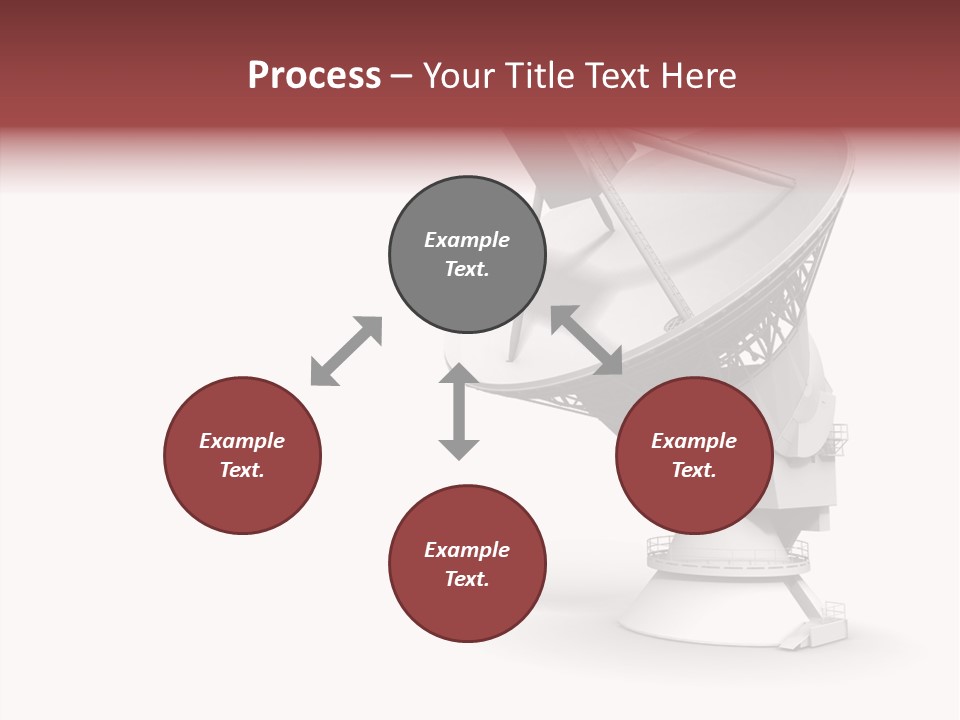 Process – Your Title Text Here

Example Text.

Example Text.

Example Text.

Example Text.